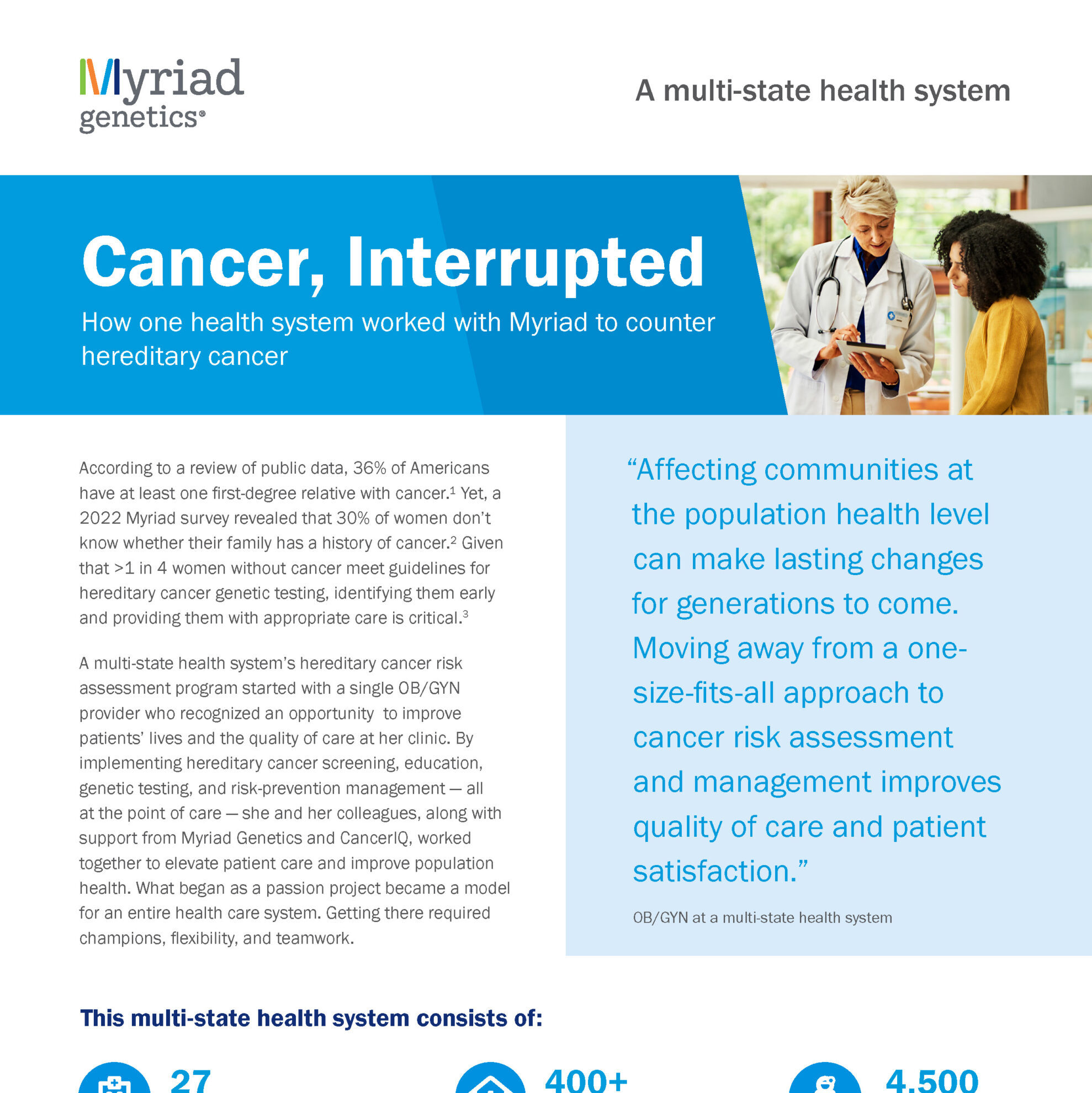 Myriad genetics®

A multi-state health system

Cancer, Interrupted

How one health system worked with Myriad to counter hereditary cancer

According to a review of public data, 36% of Americans have at least one first-degree relative with cancer.$^1$ Yet, a 2022 Myriad survey revealed that 30% of women don't know whether their family has a history of cancer.$^2$ Given that >1 in 4 women without cancer meet guidelines for hereditary cancer genetic testing, identifying them early and providing them with appropriate care is critical.$^3$

A multi-state health system's hereditary cancer risk assessment program started with a single OB/GYN provider who recognized an opportunity to improve patients' lives and the quality of care at her clinic. By implementing hereditary cancer screening, education, genetic testing, and risk-prevention management — all at the point of care — she and her colleagues, along with support from Myriad Genetics and CancerIQ, worked together to elevate patient care and improve population health. What began as a passion project became a model for an entire health care system. Getting there required champions, flexibility, and teamwork.

"Affecting communities at the population health level can make lasting changes for generations to come. Moving away from a one-size-fits-all approach to cancer risk assessment and management improves quality of care and patient satisfaction."

OB/GYN at a multi-state health system

This multi-state health system consists of:

27

400+

4,500